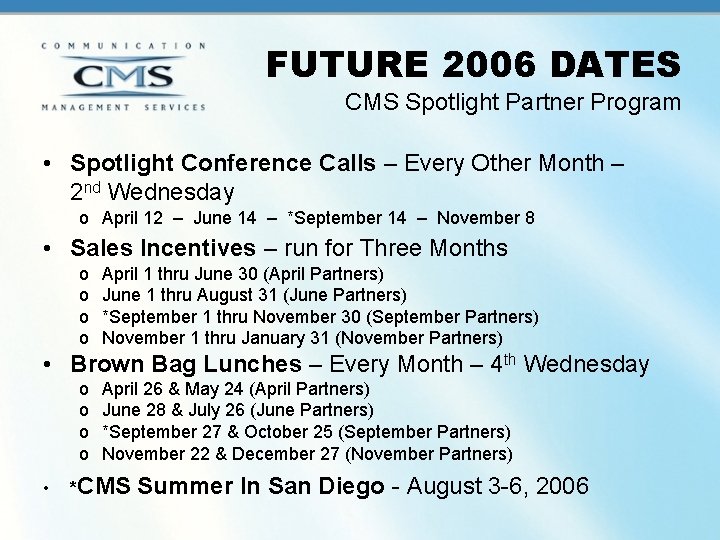 COMMUNICATION
CMS
MANAGEMENT SERVICES

FUTURE 2006 DATES
CMS Spotlight Partner Program

• Spotlight Conference Calls – Every Other Month – 2$^{nd}$ Wednesday
o April 12 – June 14 – *September 14 – November 8

• Sales Incentives – run for Three Months
o April 1 thru June 30 (April Partners)
o June 1 thru August 31 (June Partners)
o *September 1 thru November 30 (September Partners)
o November 1 thru January 31 (November Partners)

• Brown Bag Lunches – Every Month – 4$^{th}$ Wednesday
o April 26 & May 24 (April Partners)
o June 28 & July 26 (June Partners)
o *September 27 & October 25 (September Partners)
o November 22 & December 27 (November Partners)

• *CMS Summer In San Diego - August 3-6, 2006